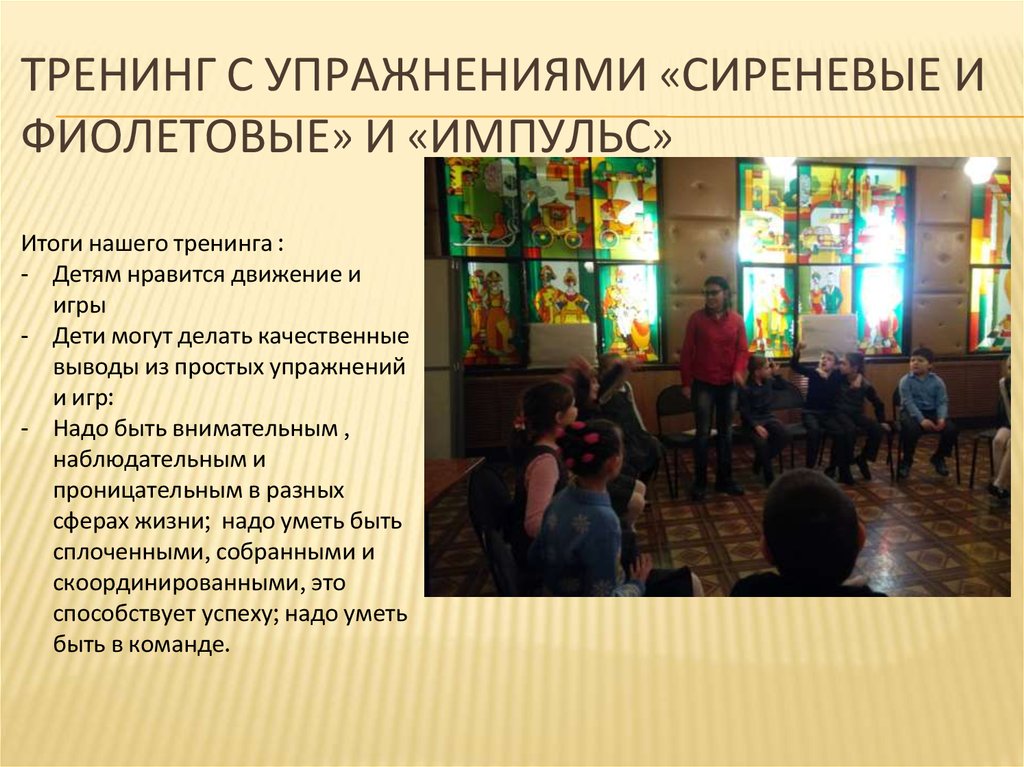 ТРЕНИНГ С УПРАЖНЕНИЯМИ «СИРЕНЕВЫЕ И ФИОЛЕТОВЫЕ» И «ИМПУЛЬС»

Итоги нашего тренинга :
- Детям нравится движение и игры
- Дети могут делать качественные выводы из простых упражнений и игр:
- Надо быть внимательным , наблюдательным и проницательным в разных сферах жизни; надо уметь быть сплоченными, собранными и скоординированными, это способствует успеху; надо уметь быть в команде.